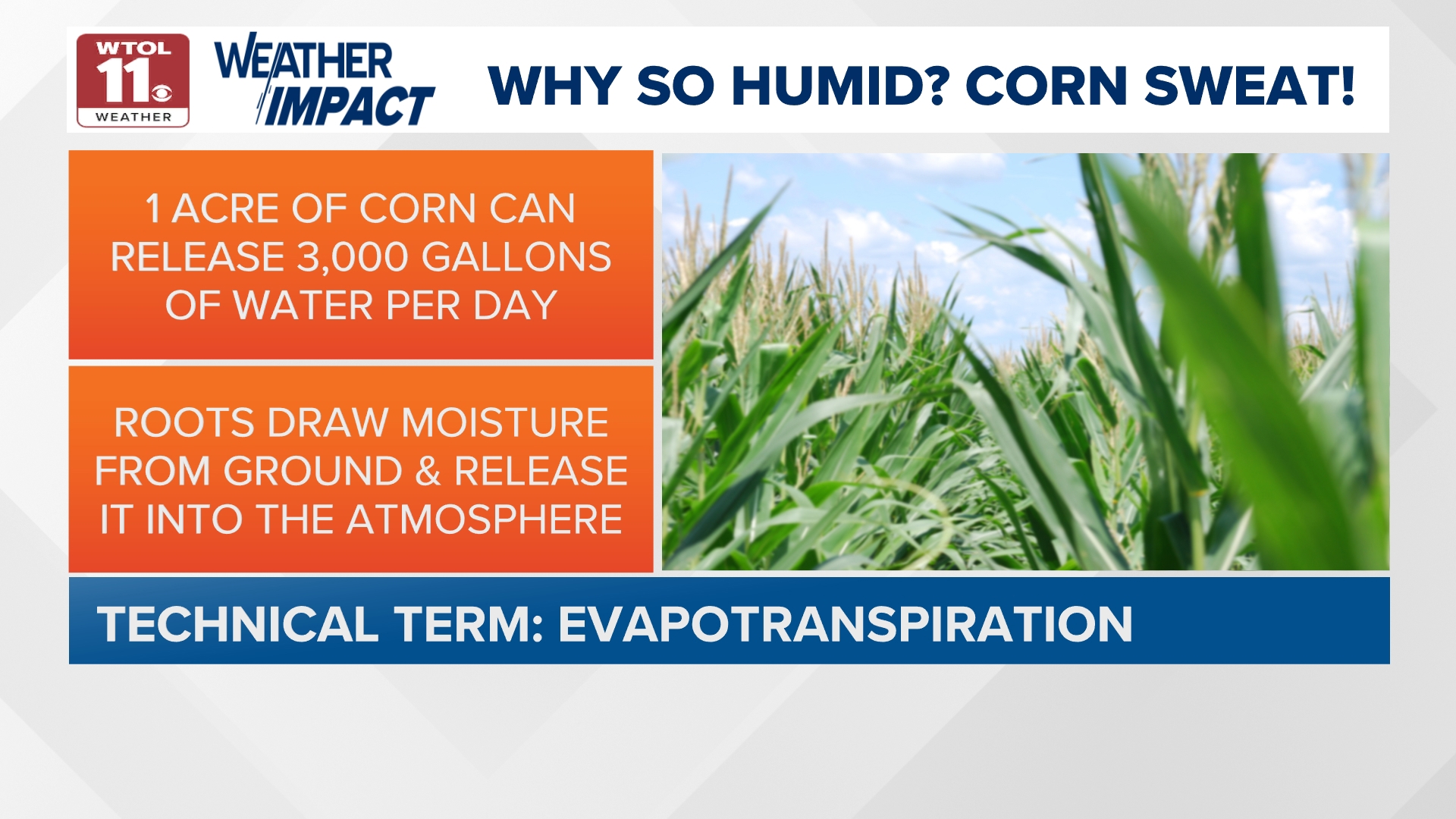 WTOL 11 WEATHER

WEATHER IMPACT

WHY SO HUMID? CORN SWEAT!

1 ACRE OF CORN CAN RELEASE 3,000 GALLONS OF WATER PER DAY

ROOTS DRAW MOISTURE FROM GROUND & RELEASE IT INTO THE ATMOSPHERE

TECHNICAL TERM: EVAPOTRANSPIRATION